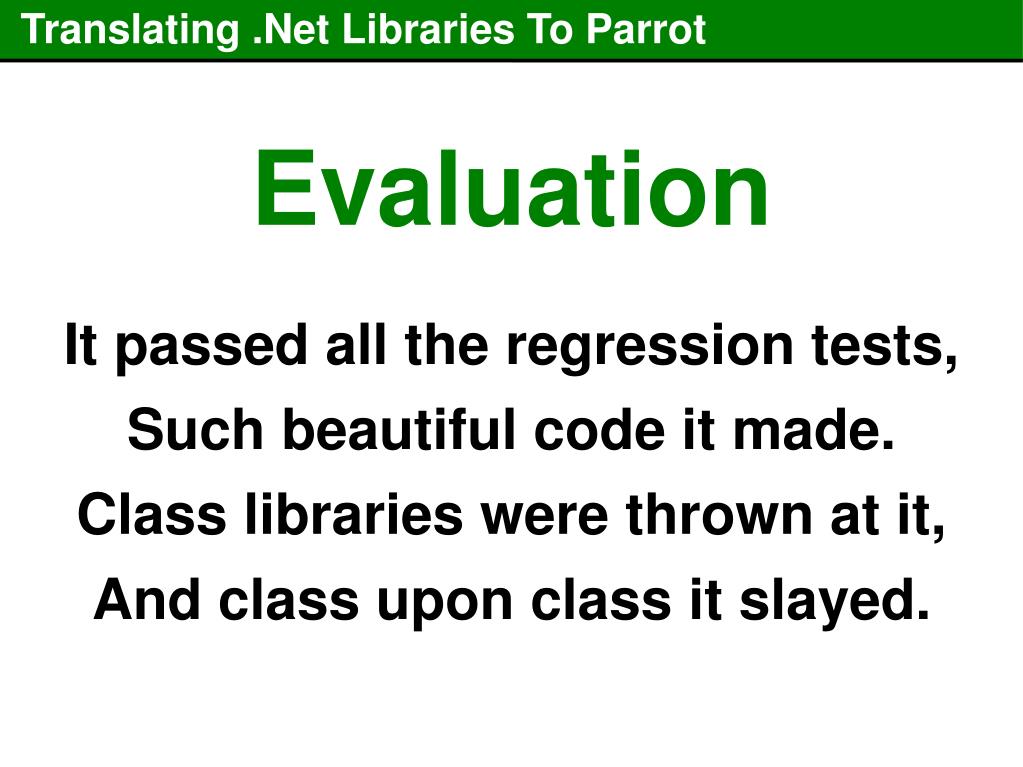 Translating .Net Libraries To Parrot

Evaluation

It passed all the regression tests,
Such beautiful code it made.
Class libraries were thrown at it,
And class upon class it slayed.